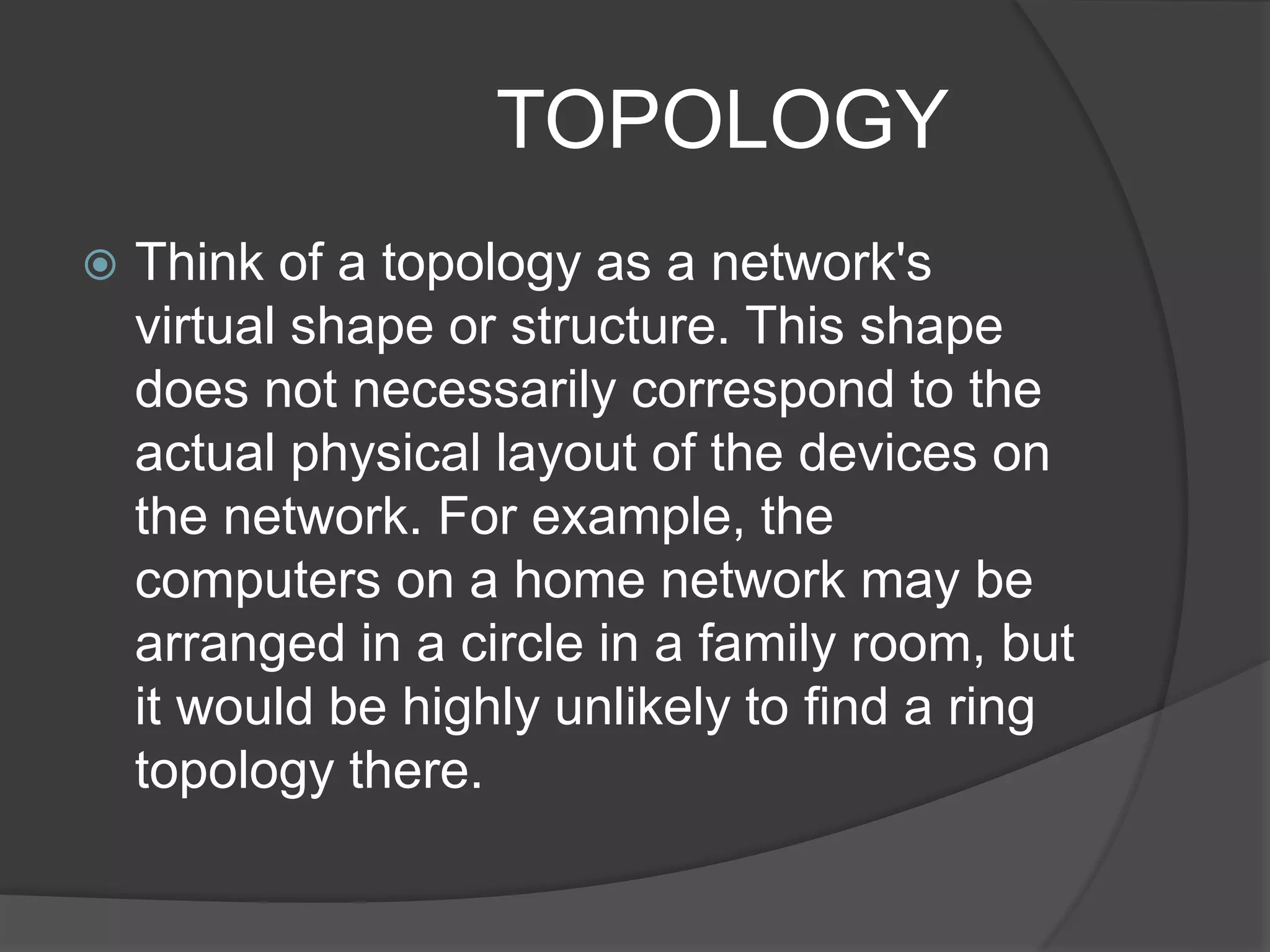 TOPOLOGY

Think of a topology as a network's virtual shape or structure. This shape does not necessarily correspond to the actual physical layout of the devices on the network. For example, the computers on a home network may be arranged in a circle in a family room, but it would be highly unlikely to find a ring topology there.